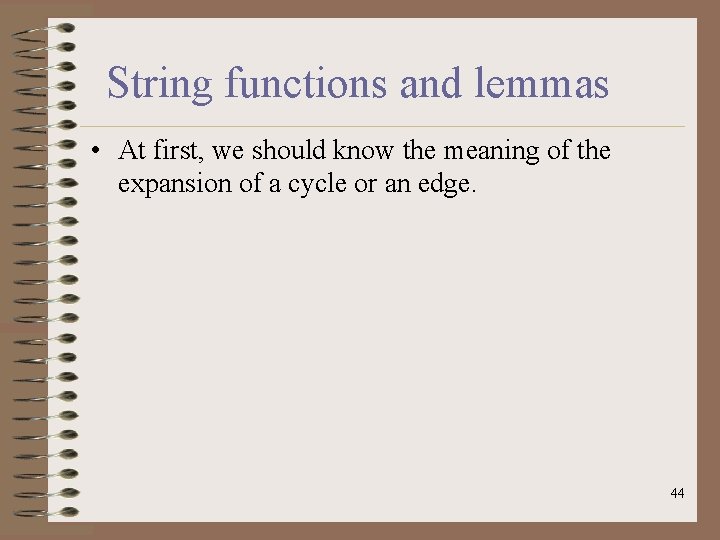 String functions and lemmas

• At first, we should know the meaning of the expansion of a cycle or an edge.

44